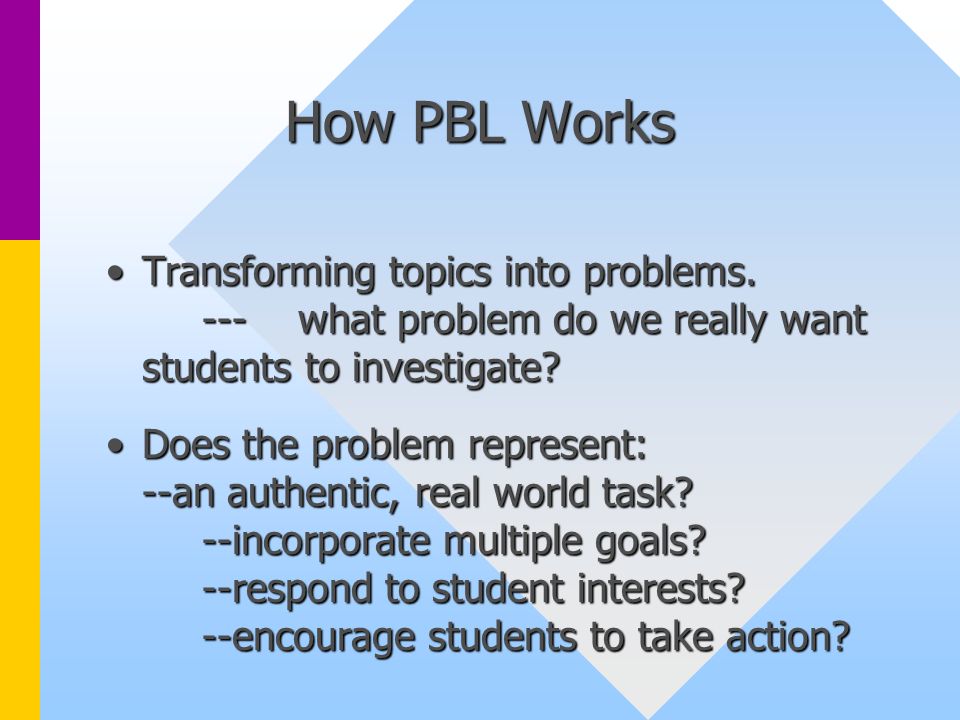 How PBL Works

• Transforming topics into problems.
--- what problem do we really want students to investigate?

• Does the problem represent:
--an authentic, real world task?
--incorporate multiple goals?
--respond to student interests?
--encourage students to take action?